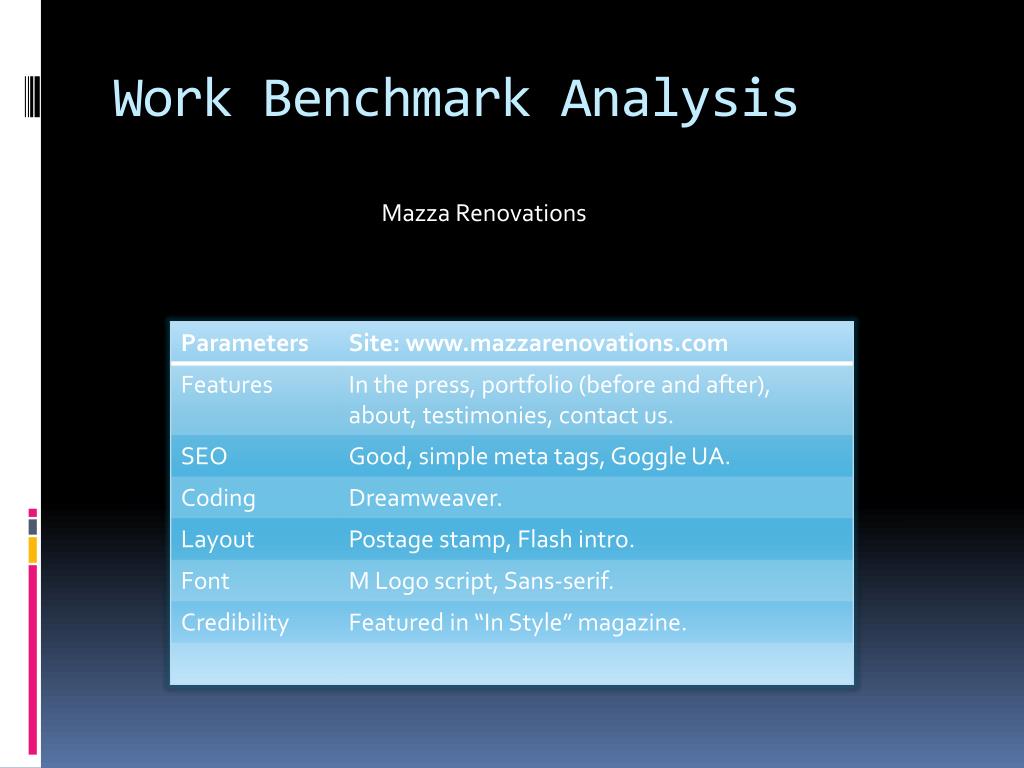 Work Benchmark Analysis

Mazza Renovations

| Parameters | Site: www.mazzarenovations.com |
|---|---|
| Features | In the press, portfolio (before and after), about, testimonies, contact us. |
| SEO | Good, simple meta tags, Goggle UA. |
| Coding | Dreamweaver. |
| Layout | Postage stamp, Flash intro. |
| Font | M Logo script, Sans-serif. |
| Credibility | Featured in “In Style” magazine. |